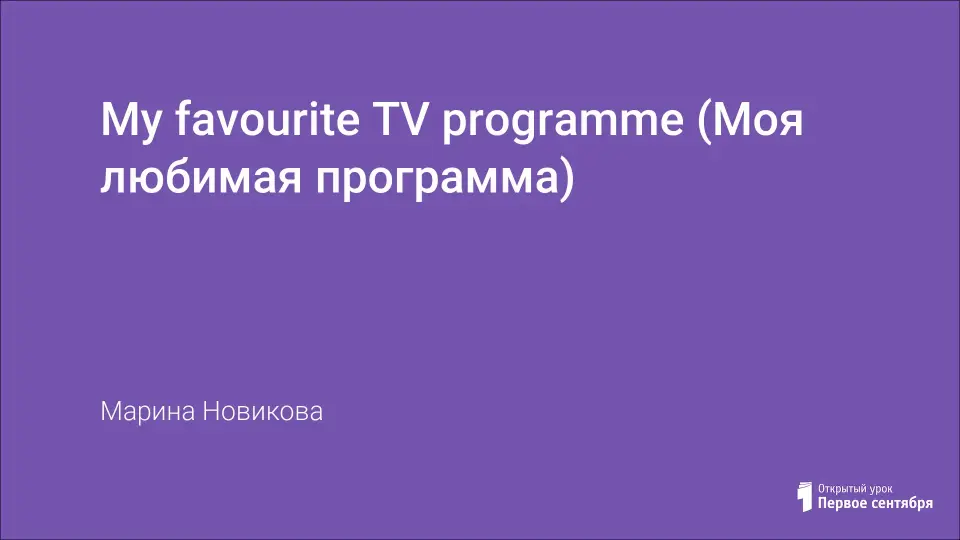 My favourite TV programme (Моя любимая программа)

Марина Новикова

Открытый урок
Первое сентября